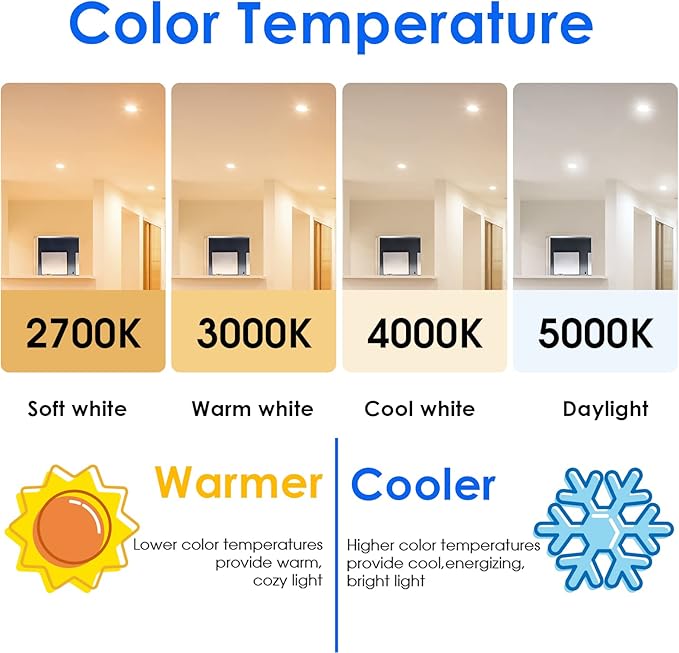 Color Temperature

2700K
3000K
4000K
5000K

Soft white
Warm white
Cool white
Daylight

Warmer

Lower color temperatures provide warm, cozy light

Cooler

Higher color temperatures provide cool,energizing, bright light